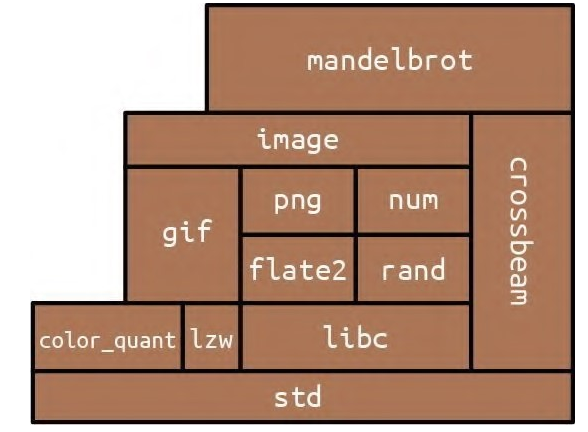 mandelbrot

image

crossbeam

gif

png

num

flate2

rand

color_quant

lzw

libc

std